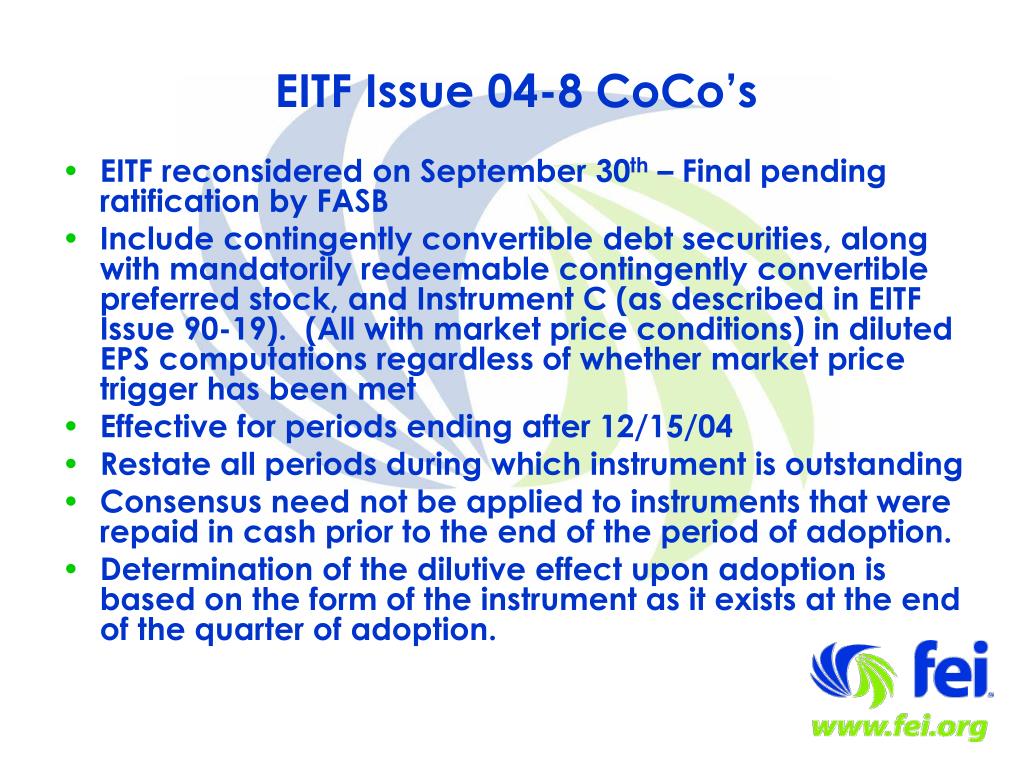 EITF Issue 04-8 CoCo's

• EITF reconsidered on September 30$^{th}$ – Final pending ratification by FASB
• Include contingently convertible debt securities, along with mandatorily redeemable contingently convertible preferred stock, and Instrument C (as described in EITF Issue 90-19). (All with market price conditions) in diluted EPS computations regardless of whether market price trigger has been met
• Effective for periods ending after 12/15/04
• Restate all periods during which instrument is outstanding
• Consensus need not be applied to instruments that were repaid in cash prior to the end of the period of adoption.
• Determination of the dilutive effect upon adoption is based on the form of the instrument as it exists at the end of the quarter of adoption.

fei
www.fei.org